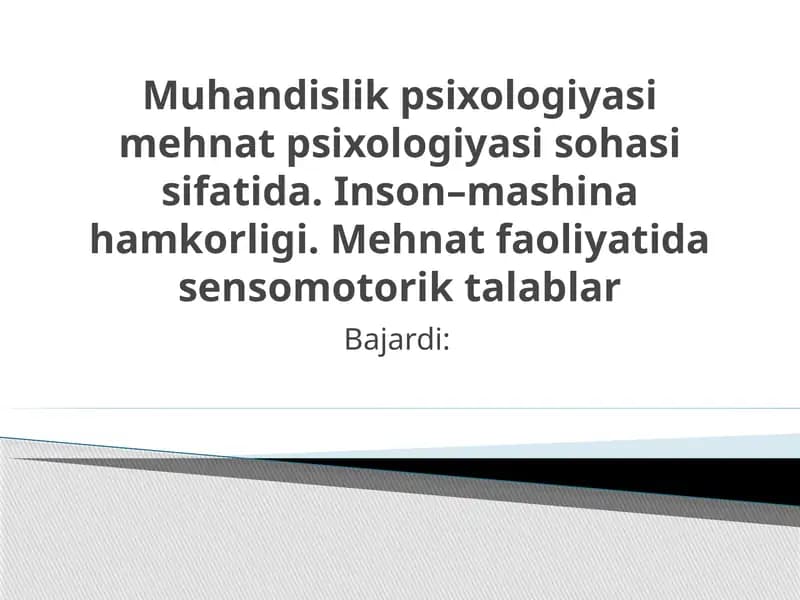 Muhandislik psixologiyasi mehnat psixologiyasi sohasi sifatida. Inson–mashina hamkorligi. Mehnat faoliyatida sensomotorik talablar

Bajardi: